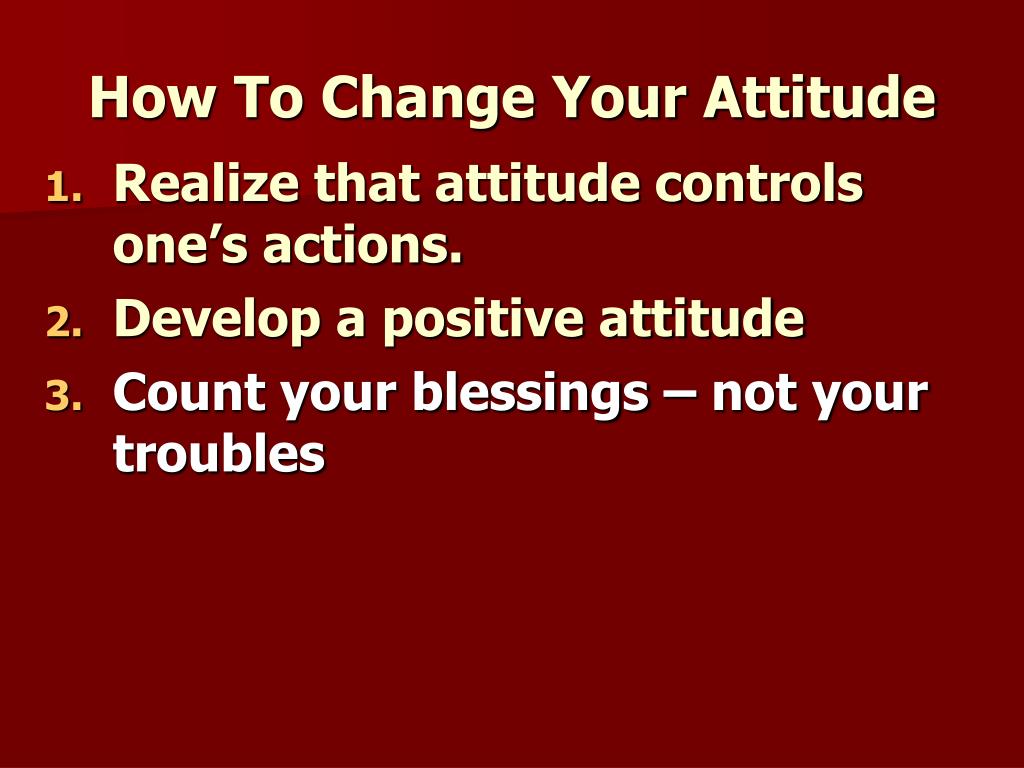 How To Change Your Attitude

1. Realize that attitude controls one’s actions.
2. Develop a positive attitude
3. Count your blessings – not your troubles